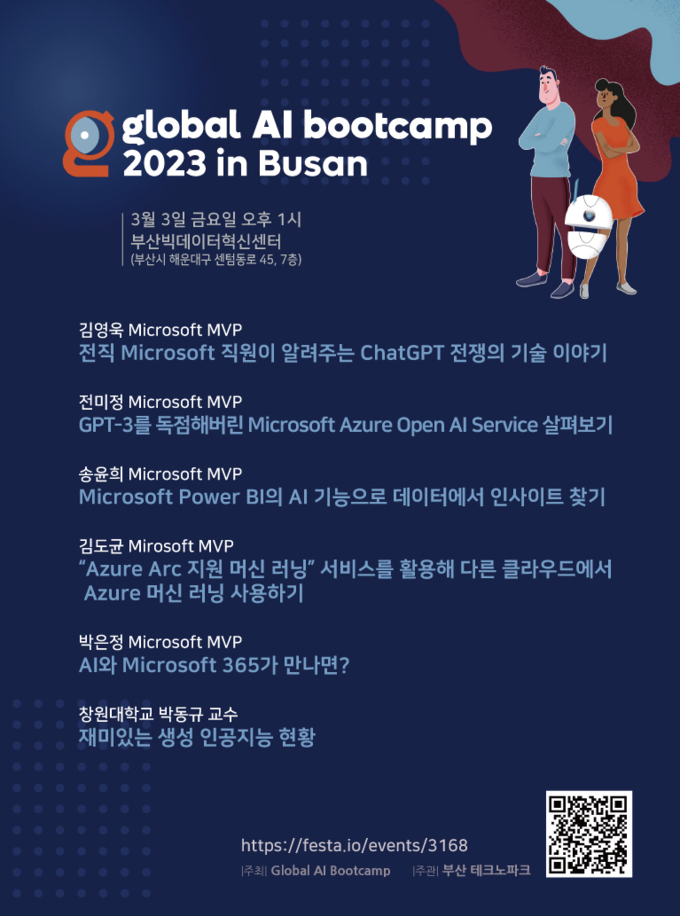 global AI bootcamp
2023 in Busan

3월 3일 금요일 오후 1시
부산빅데이터혁신센터
(부산시 해운대구 센텀동로 45, 7층)

김영욱 Microsoft MVP
전직 Microsoft 직원이 알려주는 ChatGPT 전쟁의 기술 이야기

전미정 Microsoft MVP
GPT-3를 독점해버린 Microsoft Azure Open AI Service 살펴보기

송윤희 Microsoft MVP
Microsoft Power BI의 AI 기능으로 데이터에서 인사이트 찾기

김도균 Mirosoft MVP
"Azure Arc 지원 머신 러닝" 서비스를 활용해 다른 클라우드에서 Azure 머신 러닝 사용하기

박은정 Microsoft MVP
AI와 Microsoft 365가 만나면?

창원대학교 박동규 교수
재미있는 생성 인공지능 현황

https://festa.io/events/3168
|주최| Global AI Bootcamp |주관| 부산 테크노파크